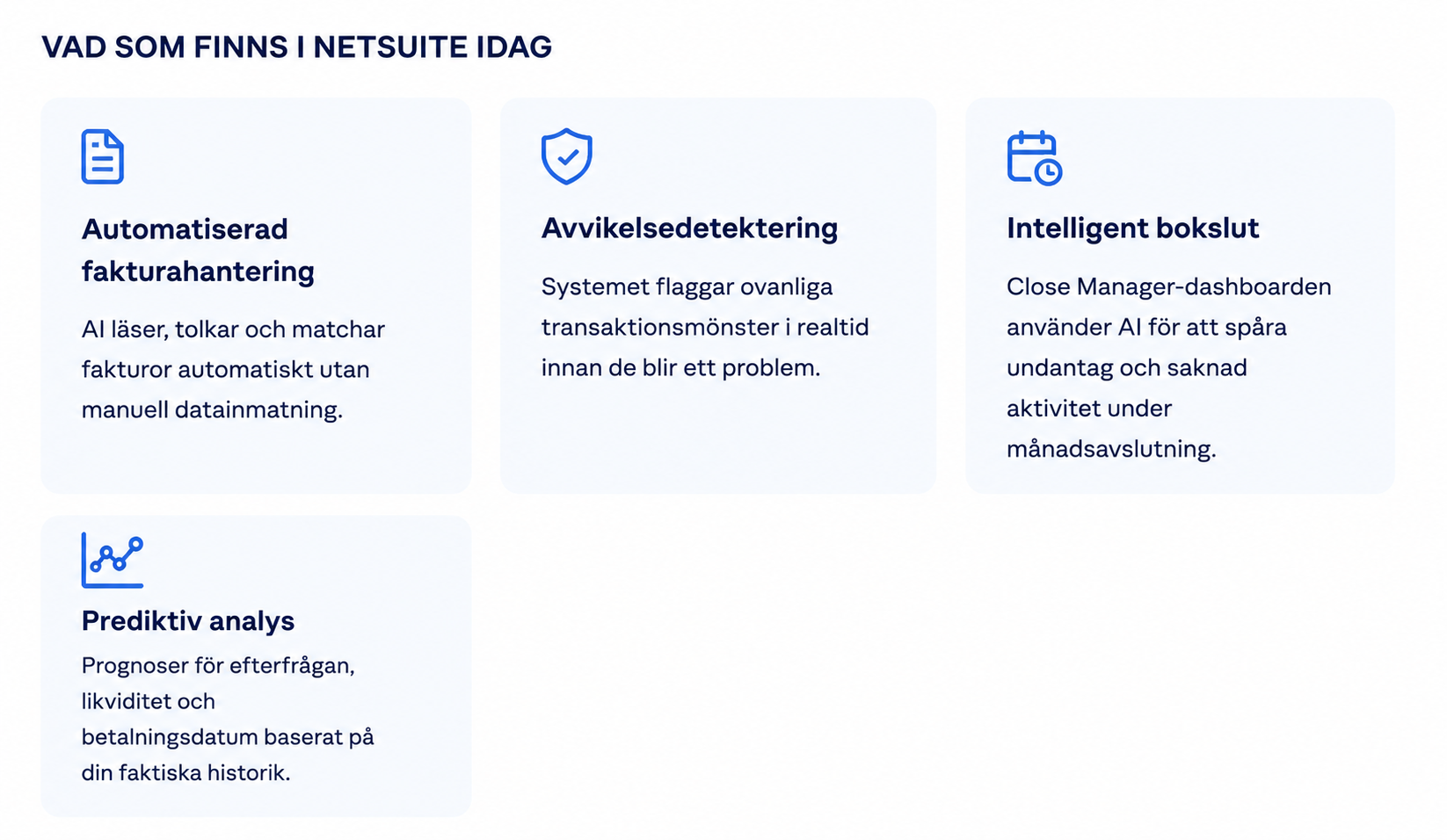 VAD SOM FINNS I NETSUITE IDAG

Automatiserad fakturahantering

AI läser, tolkar och matchar fakturor automatiskt utan manuell datainmatning.

Avvikelsedetektering

Systemet flaggar ovanliga transaktionsmönster i realtid innan de blir ett problem.

Intelligent bokslut

Close Manager-dashboarden använder AI för att spåra undantag och saknad aktivitet under månadsavslutning.

Prediktiv analys

Prognoser för efterfrågan, likviditet och betalningsdatum baserat på din faktiska historik.